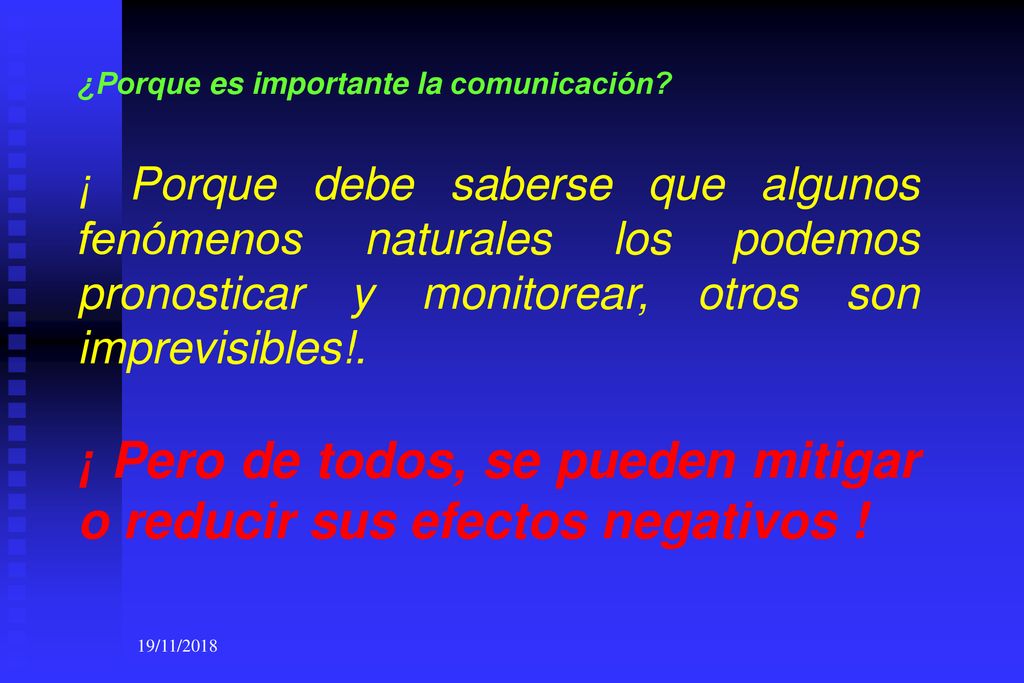 ¿Porque es importante la comunicación?

¡ Porque debe saberse que algunos fenómenos naturales los podemos pronosticar y monitorear, otros son imprevisibles!.

¡ Pero de todos, se pueden mitigar o reducir sus efectos negativos !

19/11/2018